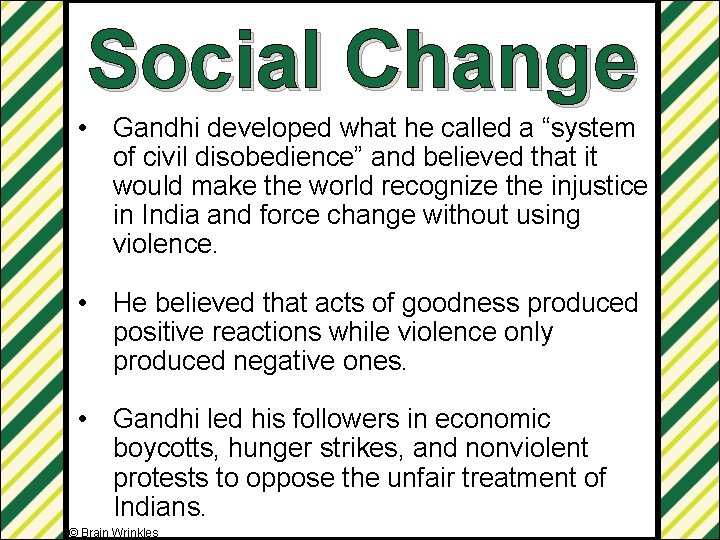 Social Change

• Gandhi developed what he called a “system of civil disobedience” and believed that it would make the world recognize the injustice in India and force change without using violence.

• He believed that acts of goodness produced positive reactions while violence only produced negative ones.

• Gandhi led his followers in economic boycotts, hunger strikes, and nonviolent protests to oppose the unfair treatment of Indians.

© Brain Wrinkles